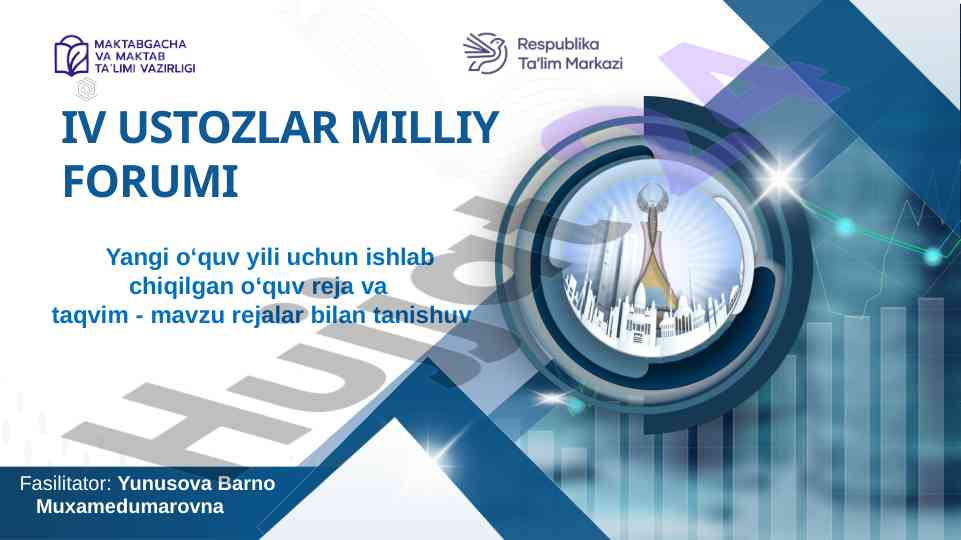 MAKTABGACHA VA MAKTAB TA'LIMI VAZIRLIGI

Respublika Ta'lim Markazi

IV USTOZLAR MILLIY FORUMI

Yangi o‘quv yili uchun ishlab chiqilgan o‘quv reja va taqvim - mavzu rejalar bilan tanishuv

Hujjat

Fasilitator: Yunusova Barno Muxamedumarovna